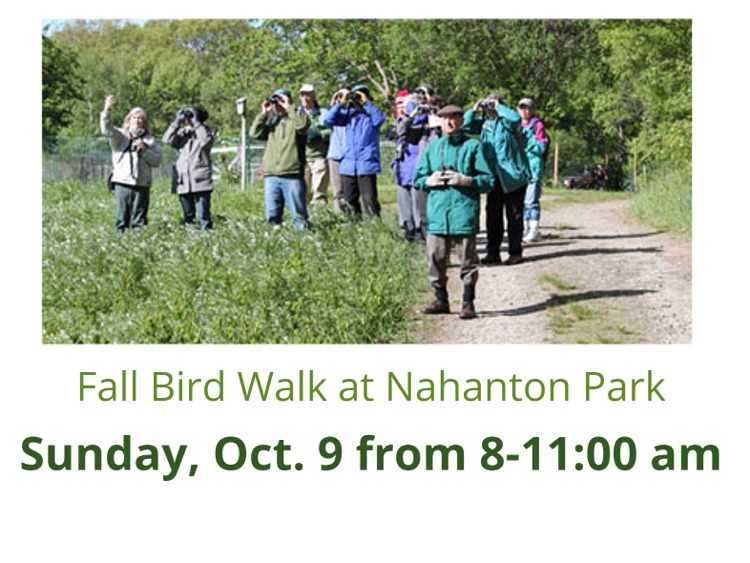 Fall Bird Walk at Nahanton Park

Sunday, Oct. 9 from 8-11:00 am